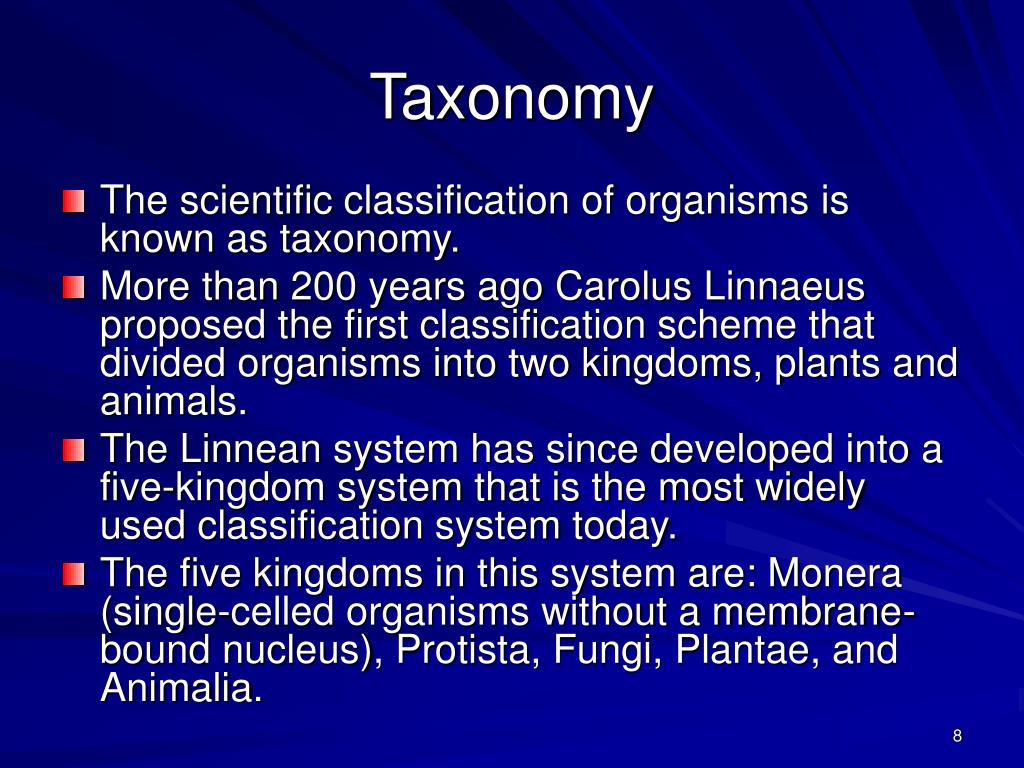 Taxonomy

The scientific classification of organisms is known as taxonomy.

More than 200 years ago Carolus Linnaeus proposed the first classification scheme that divided organisms into two kingdoms, plants and animals.

The Linnean system has since developed into a five-kingdom system that is the most widely used classification system today.

The five kingdoms in this system are: Monera (single-celled organisms without a membrane-bound nucleus), Protista, Fungi, Plantae, and Animalia.

8